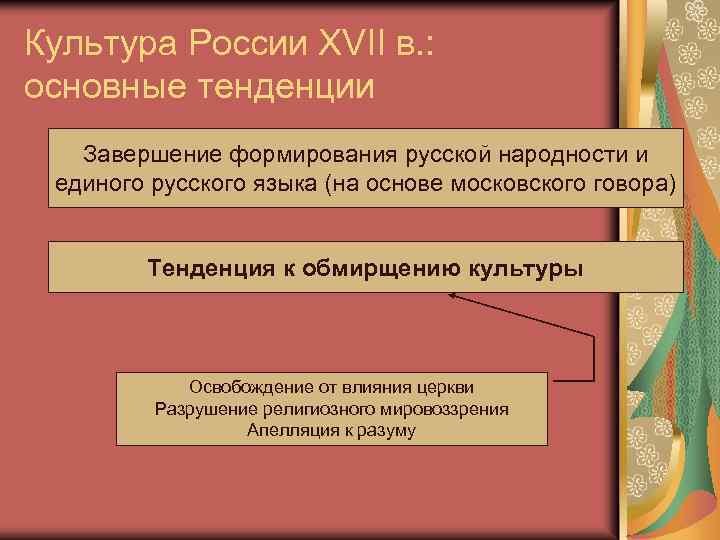 Культура России XVII в.: основные тенденции

Завершение формирования русской народности и единого русского языка (на основе московского говора)

Тенденция к обмирщению культуры

Освобождение от влияния церкви
Разрушение религиозного мировоззрения
Апелляция к разуму